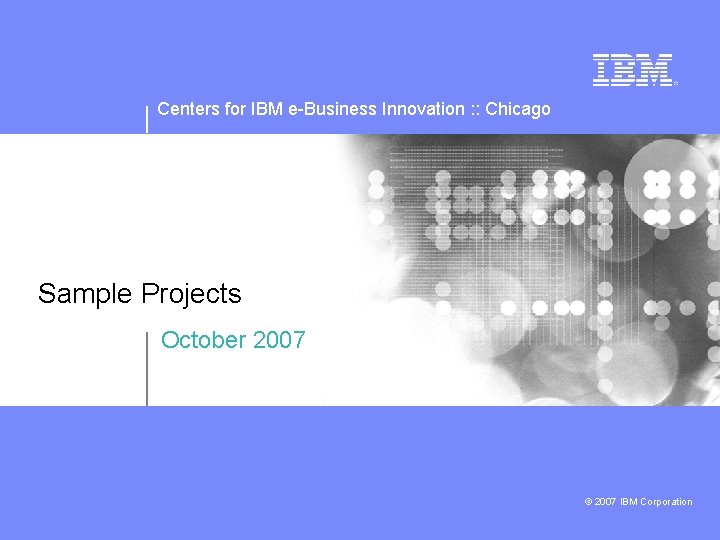 IBM

Centers for IBM e-Business Innovation :: Chicago

Sample Projects

October 2007

© 2007 IBM Corporation